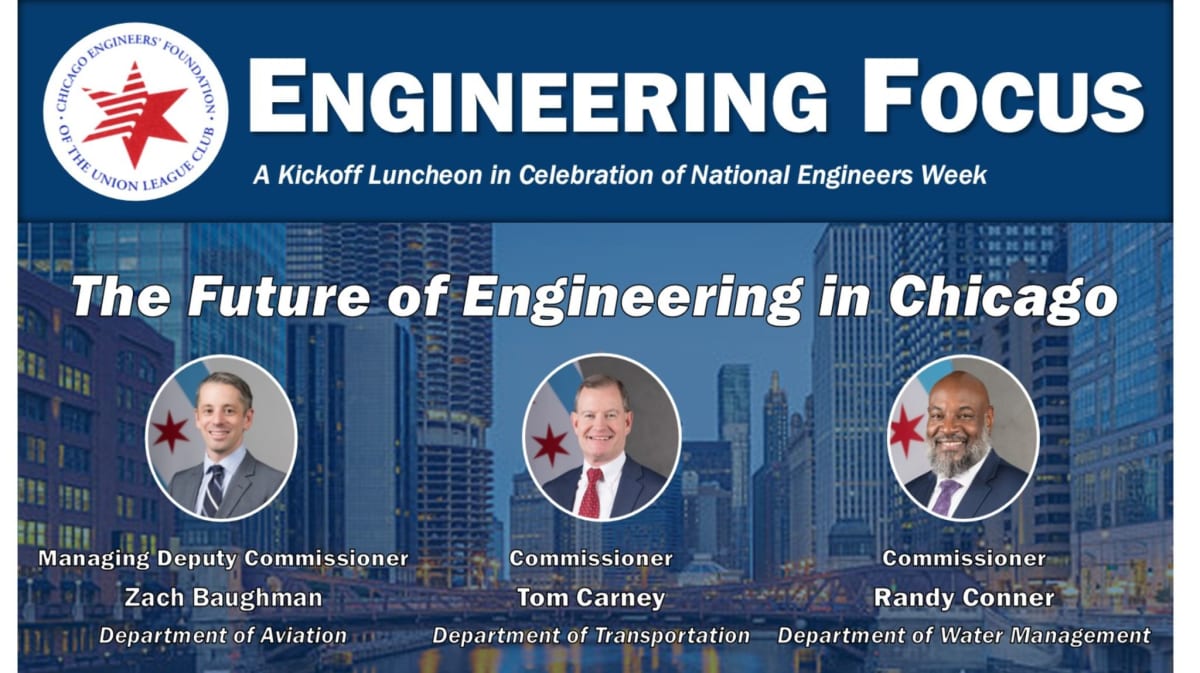 CHICAGO ENGINEERS' FOUNDATION OF THE UNION LEAGUE CLUB

ENGINEERING FOCUS

A Kickoff Luncheon in Celebration of National Engineers Week

The Future of Engineering in Chicago

Managing Deputy Commissioner
Zach Baughman
Department of Aviation

Commissioner
Tom Carney
Department of Transportation

Commissioner
Randy Conner
Department of Water Management